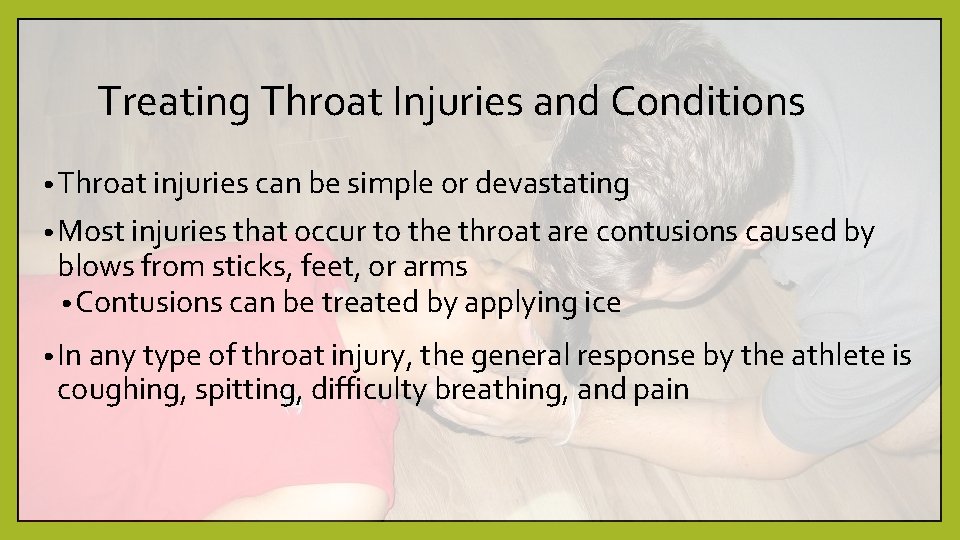 Treating Throat Injuries and Conditions

• Throat injuries can be simple or devastating

• Most injuries that occur to the throat are contusions caused by blows from sticks, feet, or arms

• Contusions can be treated by applying ice

• In any type of throat injury, the general response by the athlete is coughing, spitting, difficulty breathing, and pain